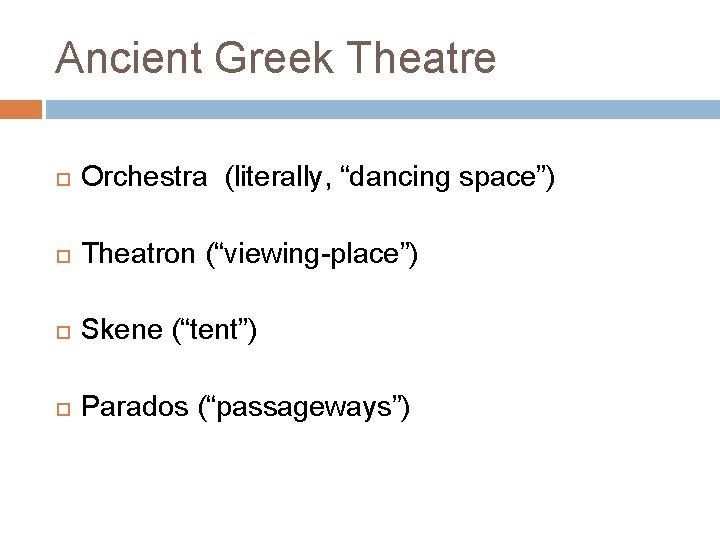 Ancient Greek Theatre

Orchestra (literally, “dancing space”)

Theatron (“viewing-place”)

Skene (“tent”)

Parados (“passageways”)